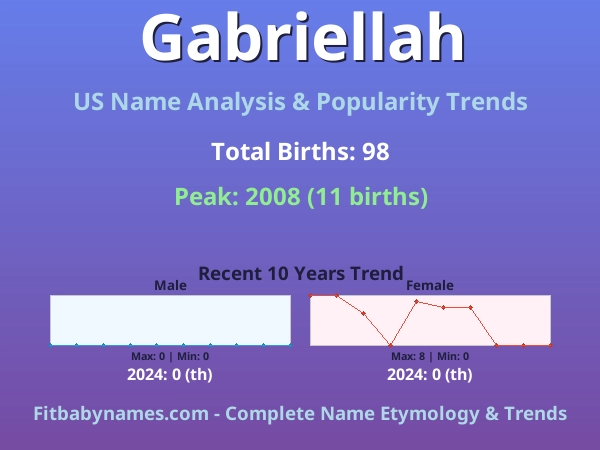 Gabriellah

US Name Analysis & Popularity Trends

Total Births: 98

Peak: 2008 (11 births)

Recent 10 Years Trend

Male

Max: 0 | Min: 0

2024: 0 (th)

Female

Max: 8 | Min: 0

2024: 0 (th)

Fitbabynames.com - Complete Name Etymology & Trends